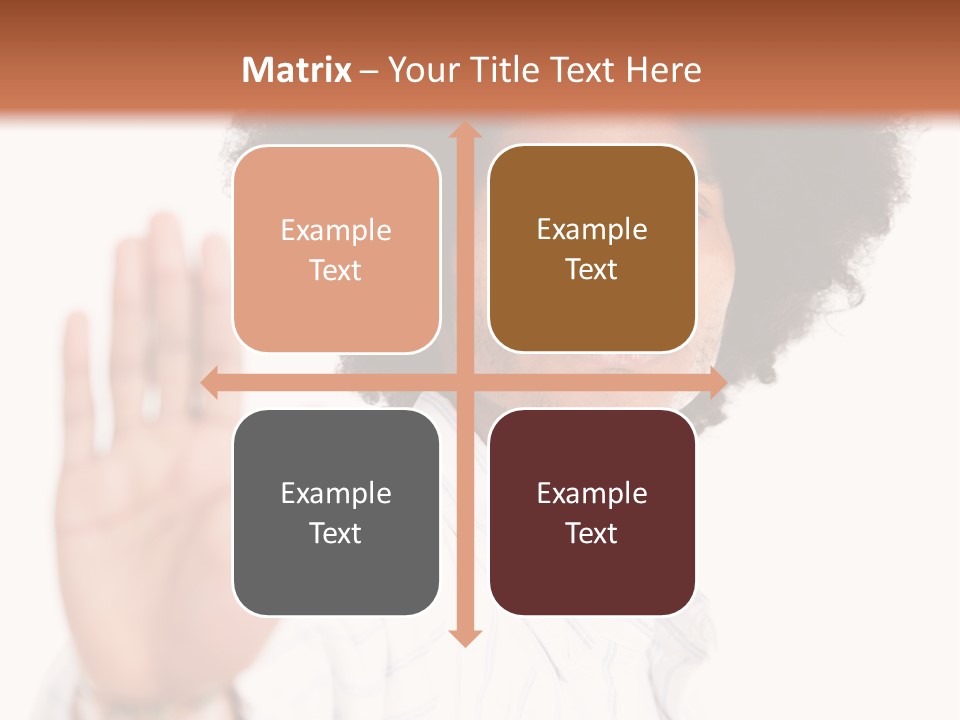 Matrix – Your Title Text Here

Example Text

Example Text

Example Text

Example Text